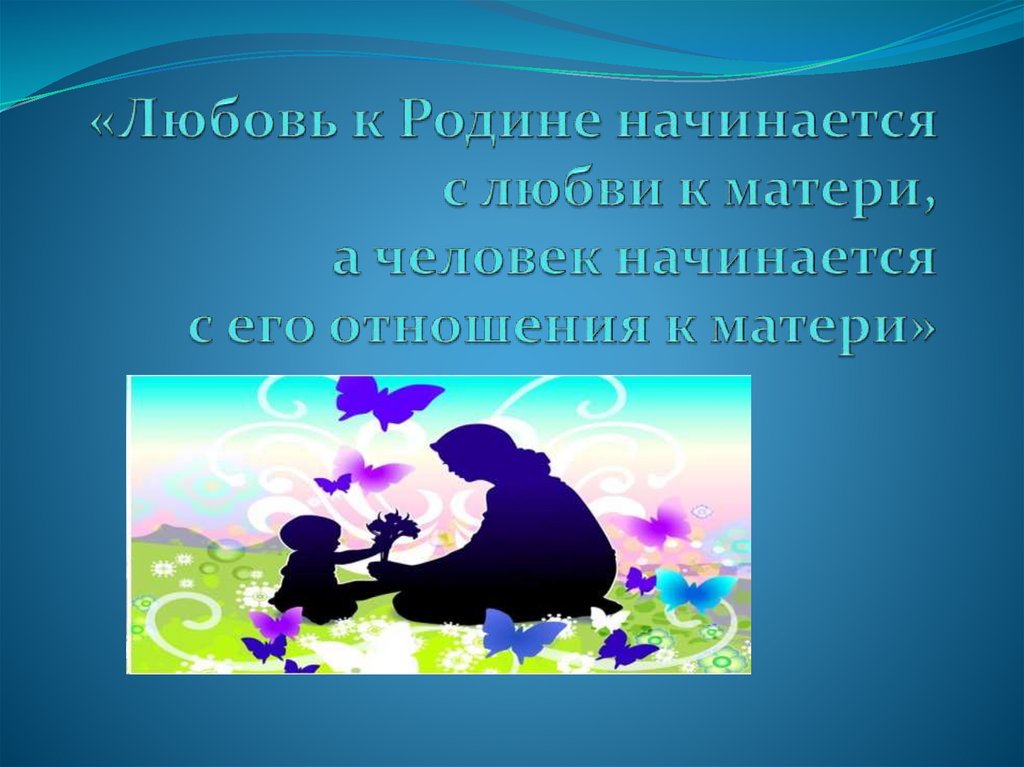 «Любовь к Родине начинается с любви к матери, а человек начинается с его отношения к матери»